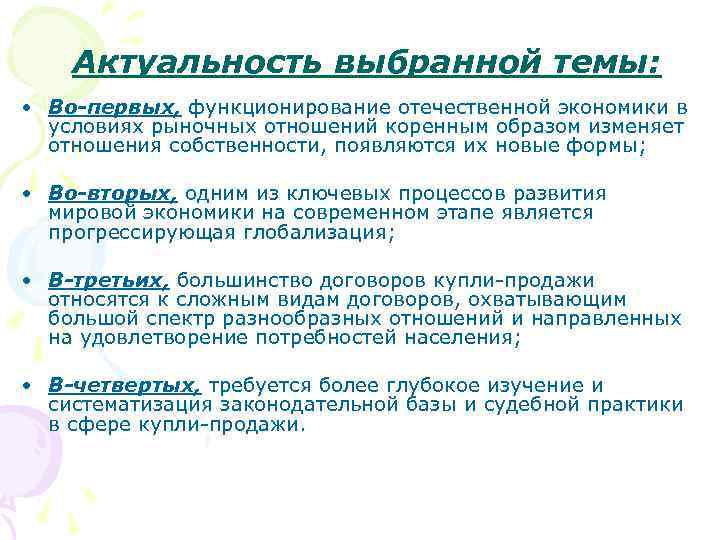 Актуальность выбранной темы:

• Во-первых, функционирование отечественной экономики в условиях рыночных отношений коренным образом изменяет отношения собственности, появляются их новые формы;

• Во-вторых, одним из ключевых процессов развития мировой экономики на современном этапе является прогрессирующая глобализация;

• В-третьих, большинство договоров купли-продажи относятся к сложным видам договоров, охватывающим большой спектр разнообразных отношений и направленных на удовлетворение потребностей населения;

• В-четвертых, требуется более глубокое изучение и систематизация законодательной базы и судебной практики в сфере купли-продажи.